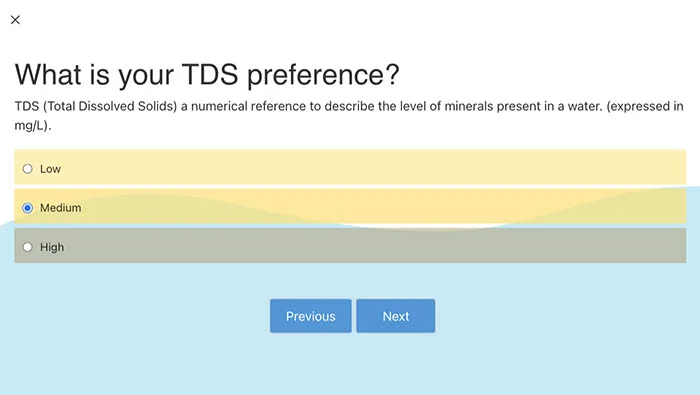 ×

What is your TDS preference?

TDS (Total Dissolved Solids) a numerical reference to describe the level of minerals present in a water. (expressed in mg/L).

Low

Medium

High

Previous

Next